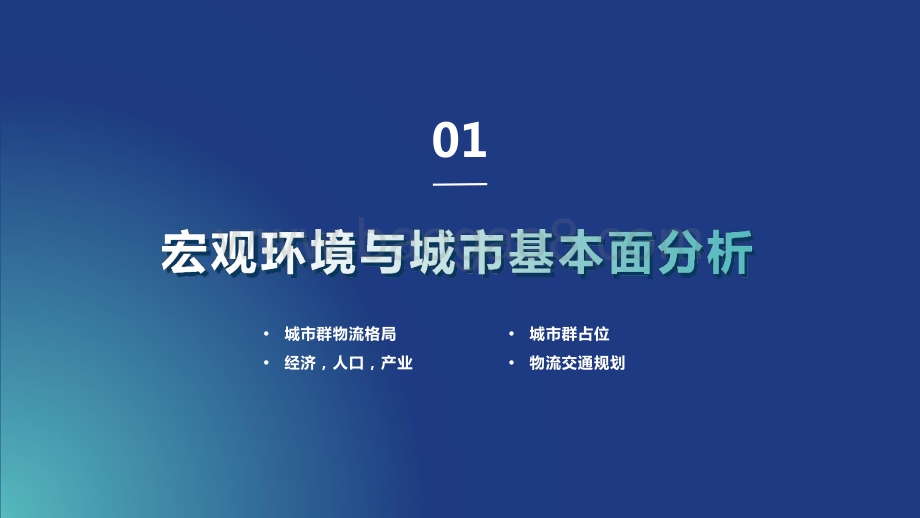 01

宏观环境与城市基本面分析

• 城市群物流格局
• 经济，人口，产业

• 城市群占位
• 物流交通规划